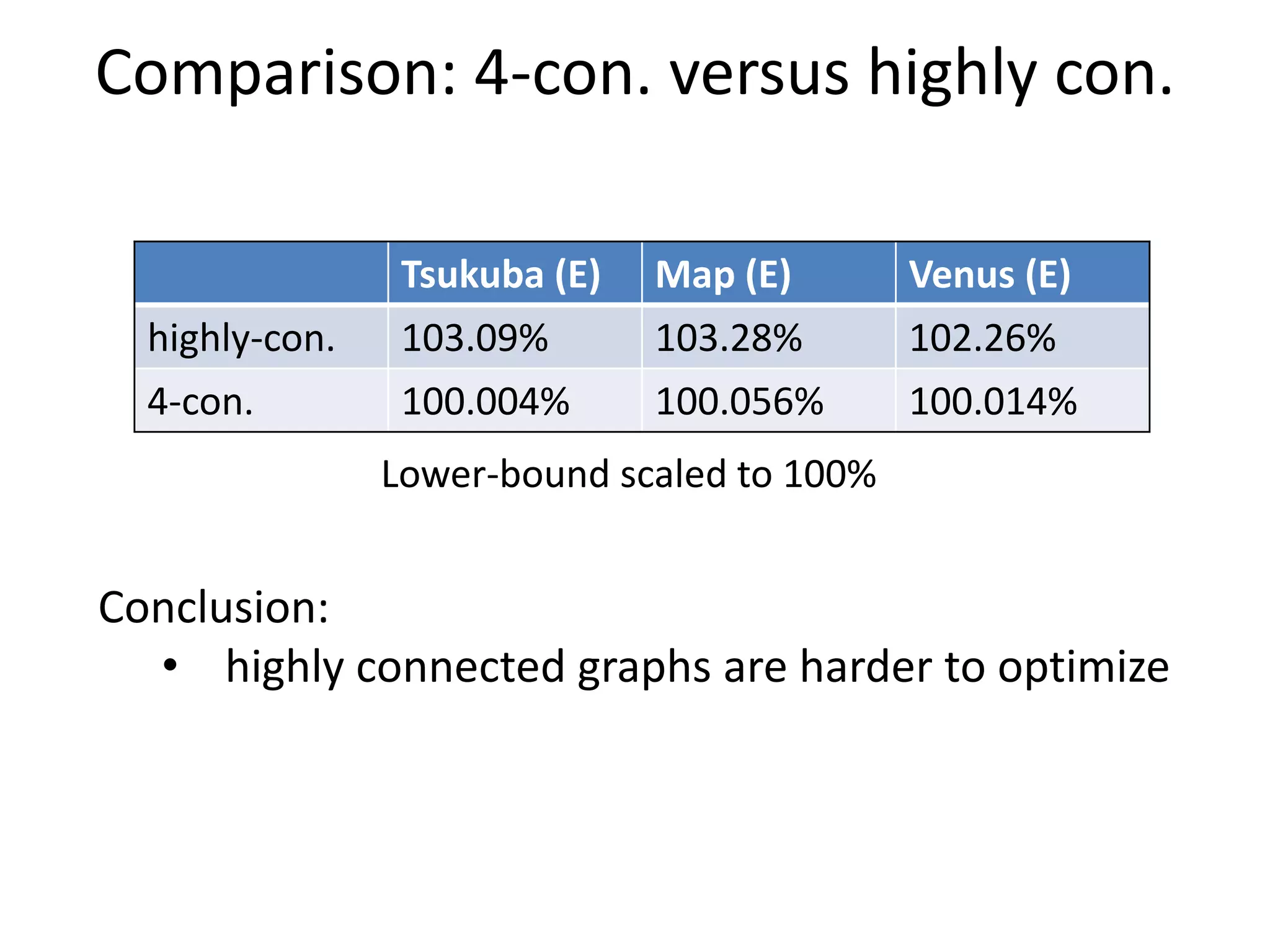 Comparison: 4-con. versus highly con.

| | Tsukuba (E) | Map (E) | Venus (E) |
|---|---|---|---|
| highly-con. | 103.09% | 103.28% | 102.26% |
| 4-con. | 100.004% | 100.056% | 100.014% |

Lower-bound scaled to 100%

Conclusion:

• highly connected graphs are harder to optimize